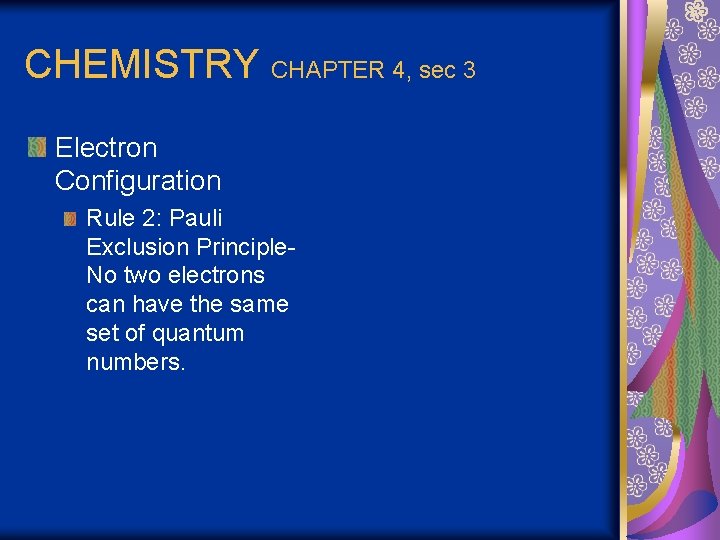 CHEMISTRY CHAPTER 4, sec 3

Electron Configuration

Rule 2: Pauli Exclusion Principle- No two electrons can have the same set of quantum numbers.